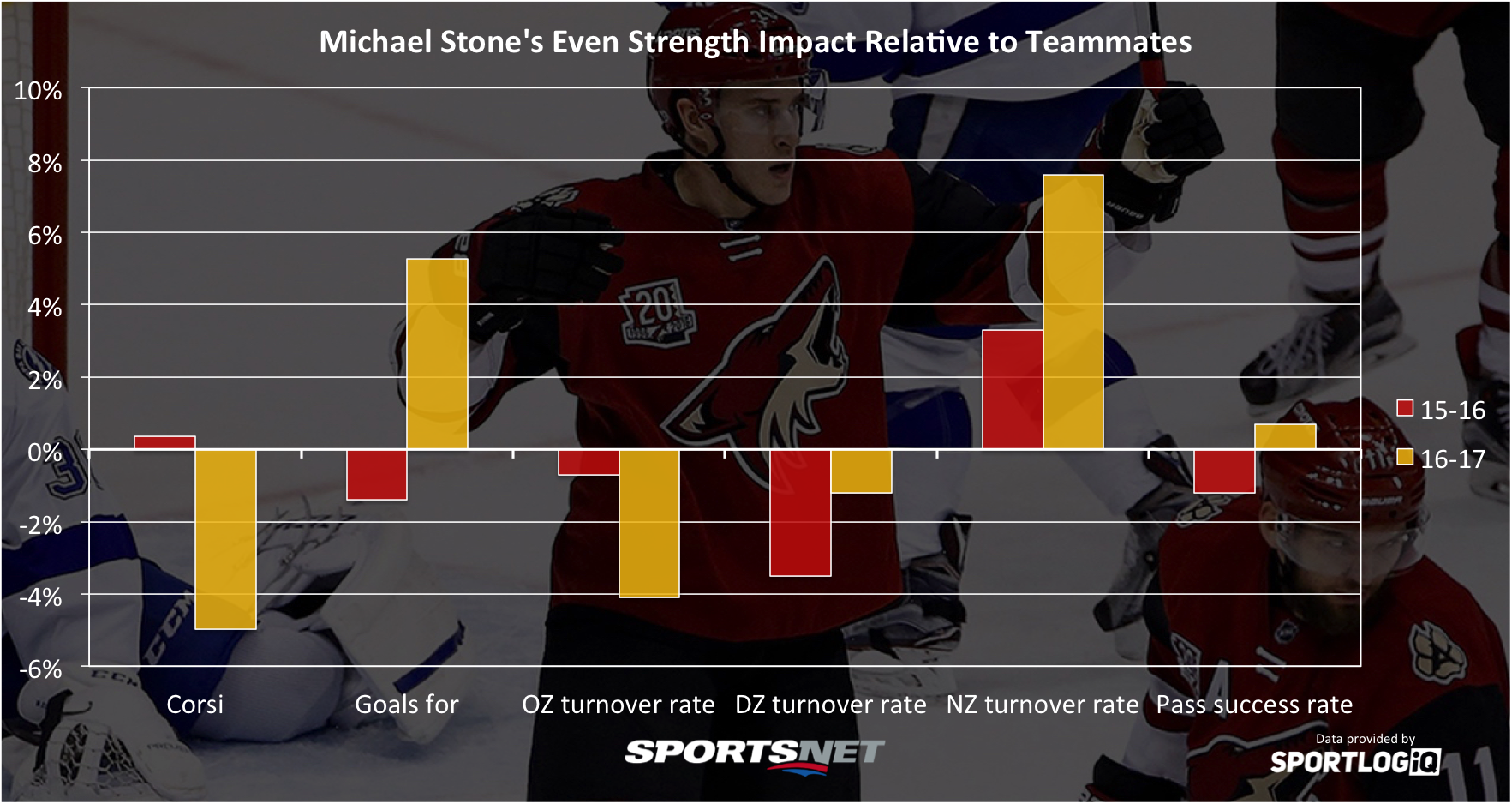 Michael Stone's Even Strength Impact Relative to Teammates

10%
8%
6%
4%
2%
0%
-2%
-4%
-6%

Corsi
Goals for
OZ turnover rate
DZ turnover rate
NZ turnover rate
Pass success rate

15-16
16-17

SPORTSNET

Data provided by
SPORTLOGiQ